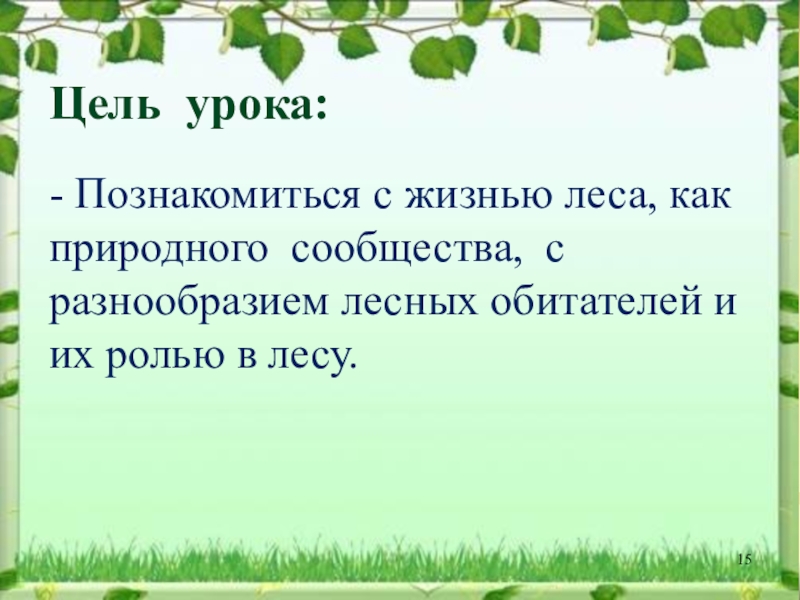 Цель урока:

- Познакомиться с жизнью леса, как природного сообщества, с разнообразием лесных обитателей и их ролью в лесу.

15